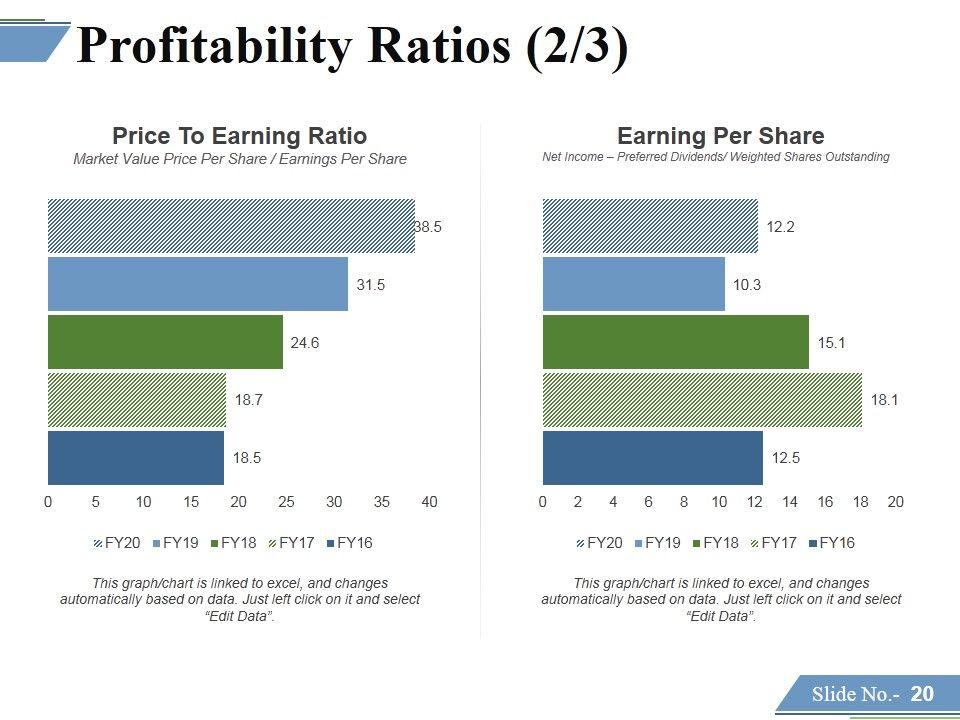 Profitability Ratios (2/3)

Price To Earning Ratio
Market Value Price Per Share / Earnings Per Share

38.5
31.5
24.6
18.7
18.5

0 5 10 15 20 25 30 35 40

FY20 FY19 FY18 FY17 FY16

This graph/chart is linked to excel, and changes automatically based on data. Just left click on it and select "Edit Data".

Earning Per Share
Net Income – Preferred Dividends/ Weighted Shares Outstanding

12.2
10.3
15.1
18.1
12.5

0 2 4 6 8 10 12 14 16 18 20

FY20 FY19 FY18 FY17 FY16

This graph/chart is linked to excel, and changes automatically based on data. Just left click on it and select "Edit Data".

Slide No.- 20